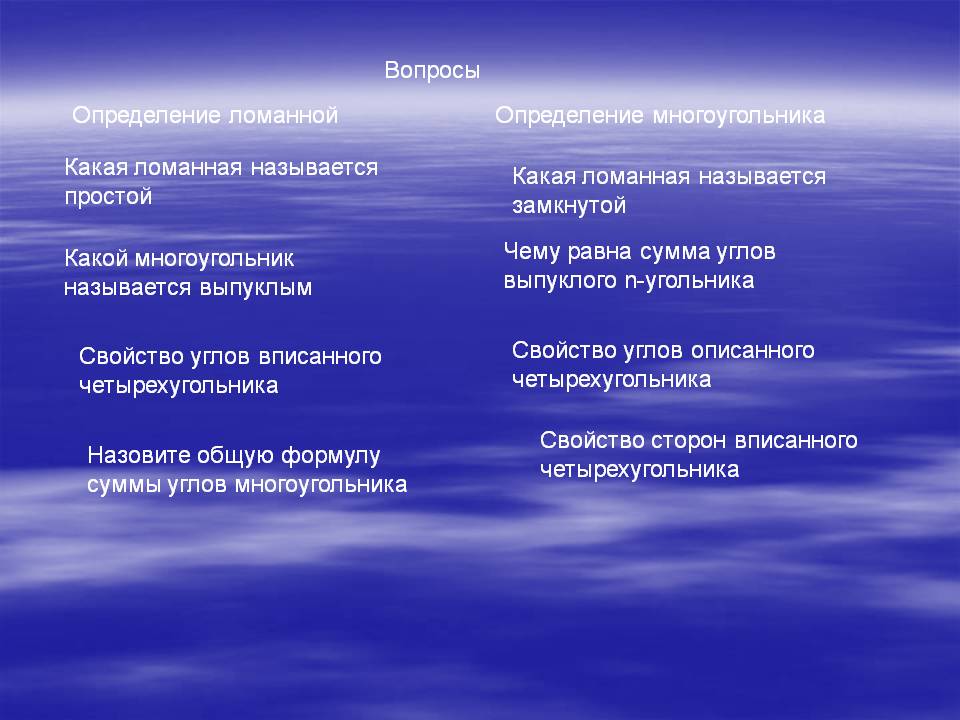 Вопросы

Определение ломанной

Какая ломанная называется простой

Какой многоугольник называется выпуклым

Свойство углов вписанного четырехугольника

Назовите общую формулу суммы углов многоугольника

Определение многоугольника

Какая ломанная называется замкнутой

Чему равна сумма углов выпуклого n-угольника

Свойство углов описанного четырехугольника

Свойство сторон вписанного четырехугольника